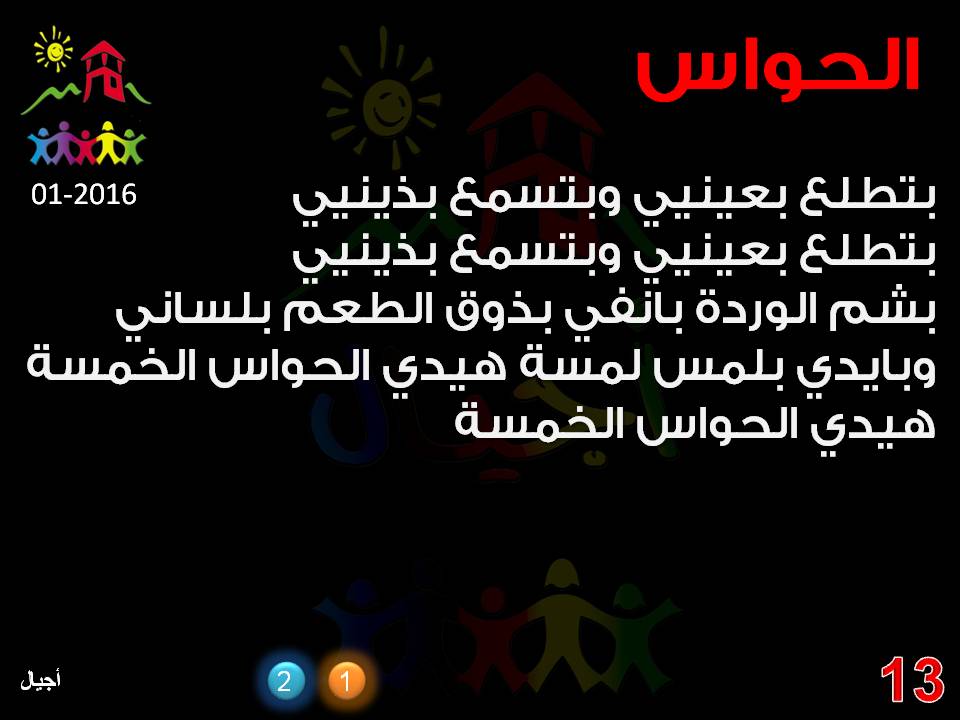 الحواس

01-2016

بتطلع بعينيي وبتسمع بذينيي
بتطلع بعينيي وبتسمع بذينيي
بشم الوردة بانفي بذوق الطعم بلساني
وبايدي بلمس لمسة هيدي الحواس الخمسة
هيدي الحواس الخمسة

أجيال

2 1

13